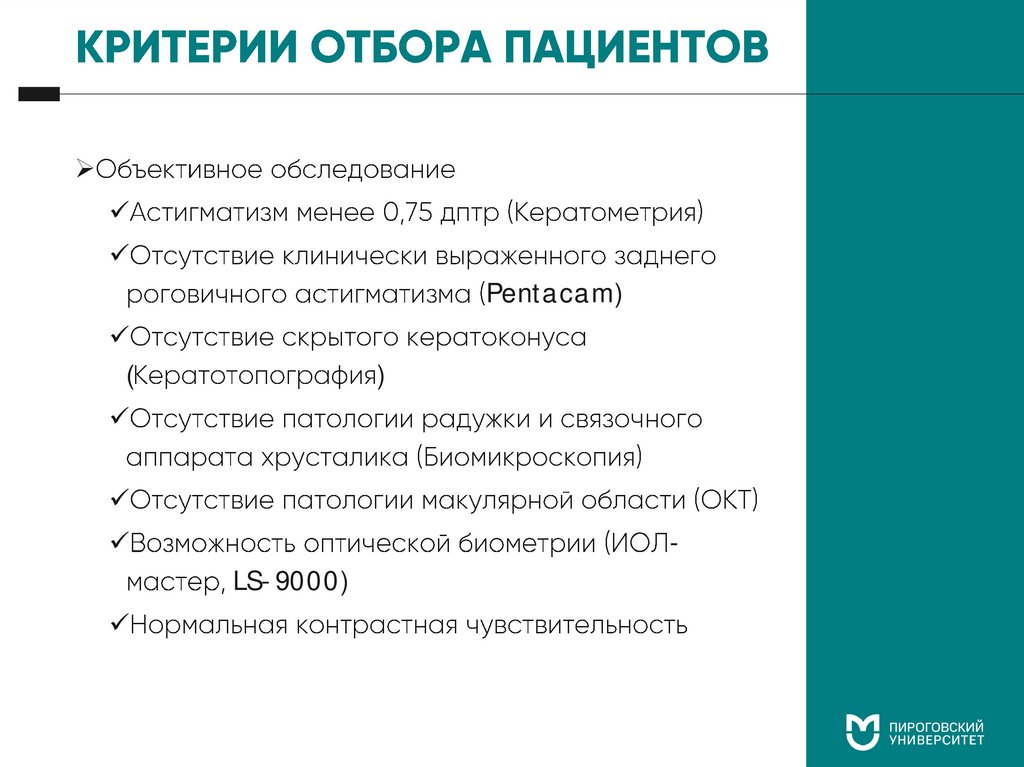 КРИТЕРИИ ОТБОРА ПАЦИЕНТОВ

➢Объективное обследование

✓Астигматизм менее 0,75 дптр (Кератометрия)

✓Отсутствие клинически выраженного заднего роговичного астигматизма (Pentacam)

✓Отсутствие скрытого кератоконуса (Кератотопография)

✓Отсутствие патологии радужки и связочного аппарата хрусталика (Биомикроскопия)

✓Отсутствие патологии макулярной области (ОКТ)

✓Возможность оптической биометрии (ИОЛ-мастер, LS-9000)

✓Нормальная контрастная чувствительность

ПИРОГОВСКИЙ УНИВЕРСИТЕТ